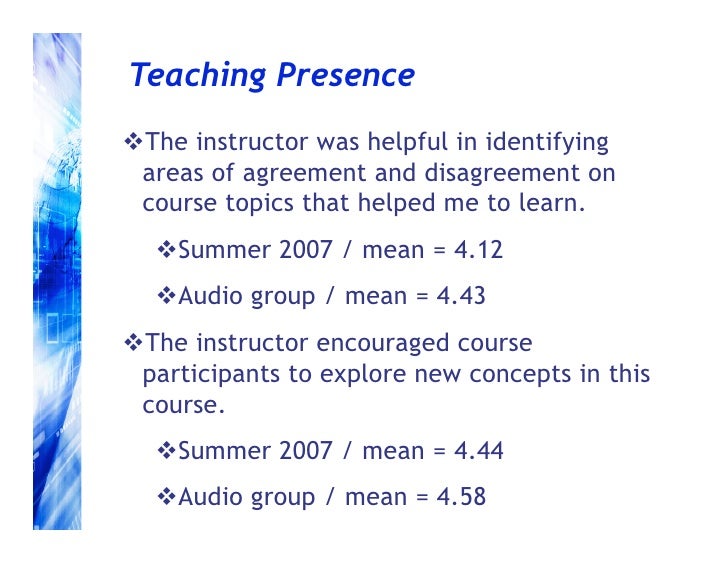 Teaching Presence

❖The instructor was helpful in identifying areas of agreement and disagreement on course topics that helped me to learn.

❖Summer 2007 / mean = 4.12

❖Audio group / mean = 4.43

❖The instructor encouraged course participants to explore new concepts in this course.

❖Summer 2007 / mean = 4.44

❖Audio group / mean = 4.58